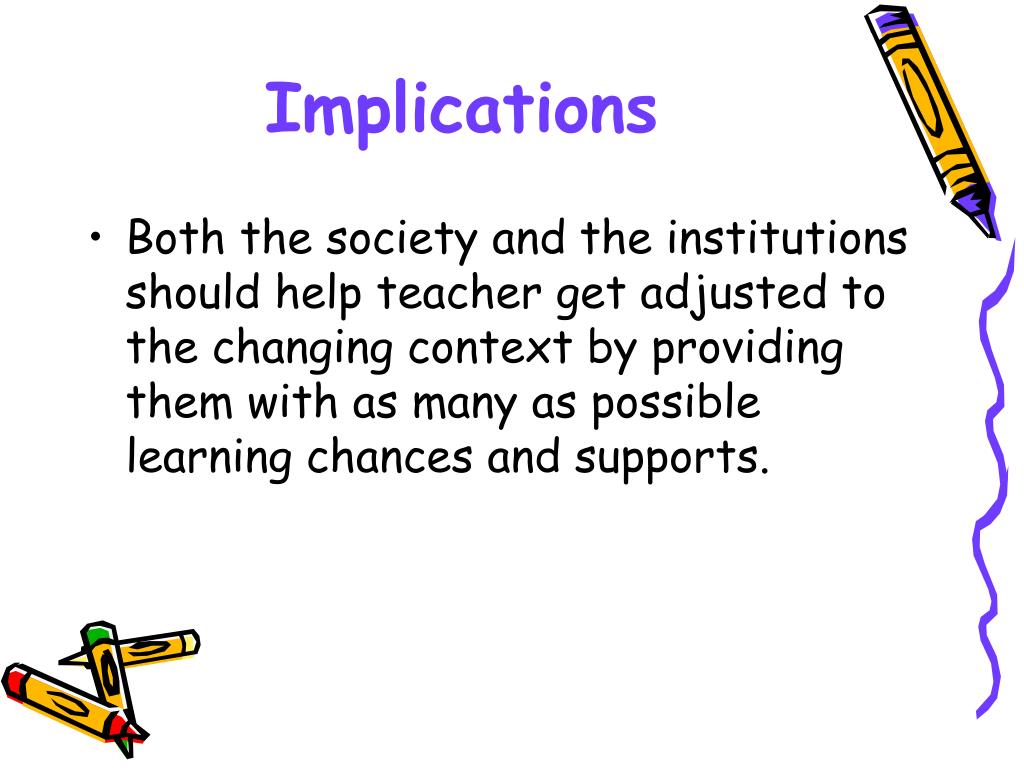 Implications

• Both the society and the institutions should help teacher get adjusted to the changing context by providing them with as many as possible learning chances and supports.